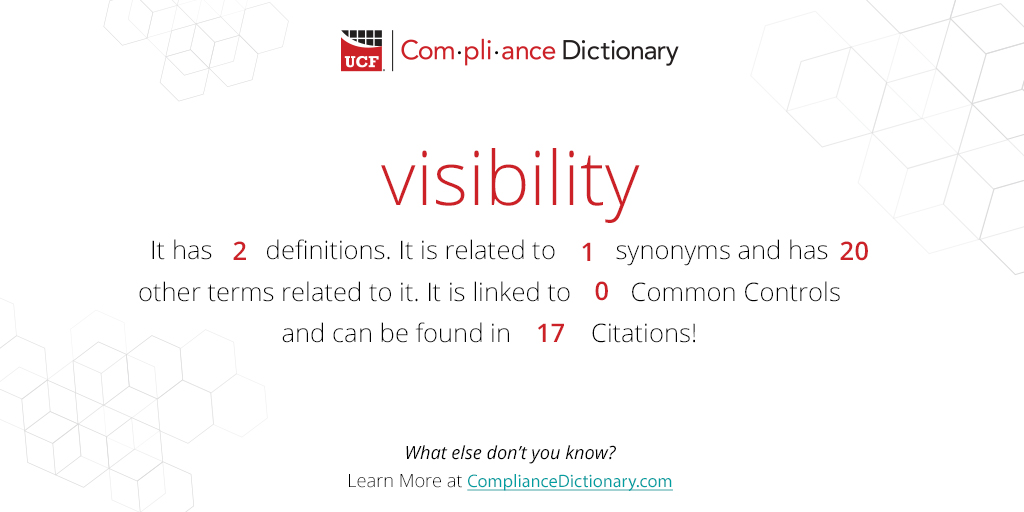 UCF Com·pli·ance Dictionary

visibility

It has 2 definitions. It is related to 1 synonyms and has 20 other terms related to it. It is linked to 0 Common Controls and can be found in 17 Citations!

What else don't you know?
Learn More at ComplianceDictionary.com